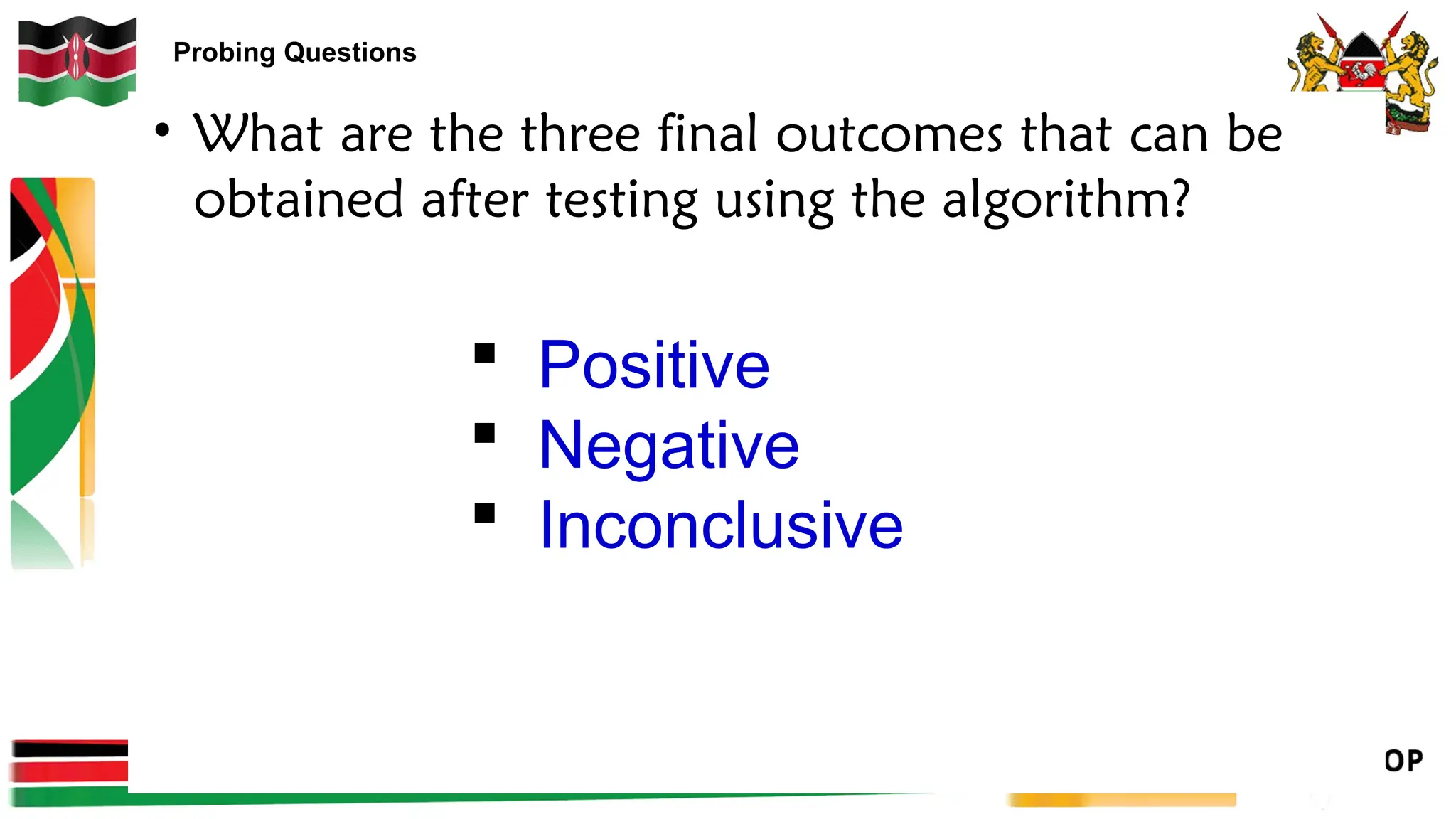 Probing Questions

• What are the three final outcomes that can be obtained after testing using the algorithm?

▪ Positive
▪ Negative
▪ Inconclusive

OP